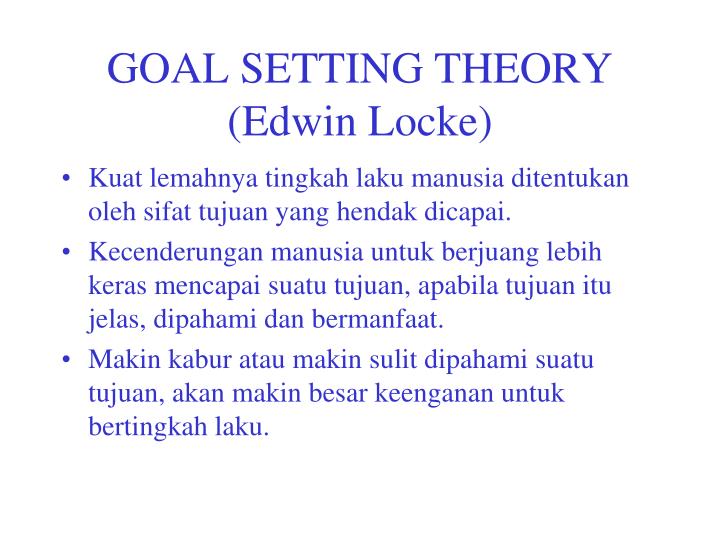 GOAL SETTING THEORY
(Edwin Locke)

• Kuat lemahnya tingkah laku manusia ditentukan oleh sifat tujuan yang hendak dicapai.
• Kecenderungan manusia untuk berjuang lebih keras mencapai suatu tujuan, apabila tujuan itu jelas, dipahami dan bermanfaat.
• Makin kabur atau makin sulit dipahami suatu tujuan, akan makin besar keenganan untuk bertingkah laku.